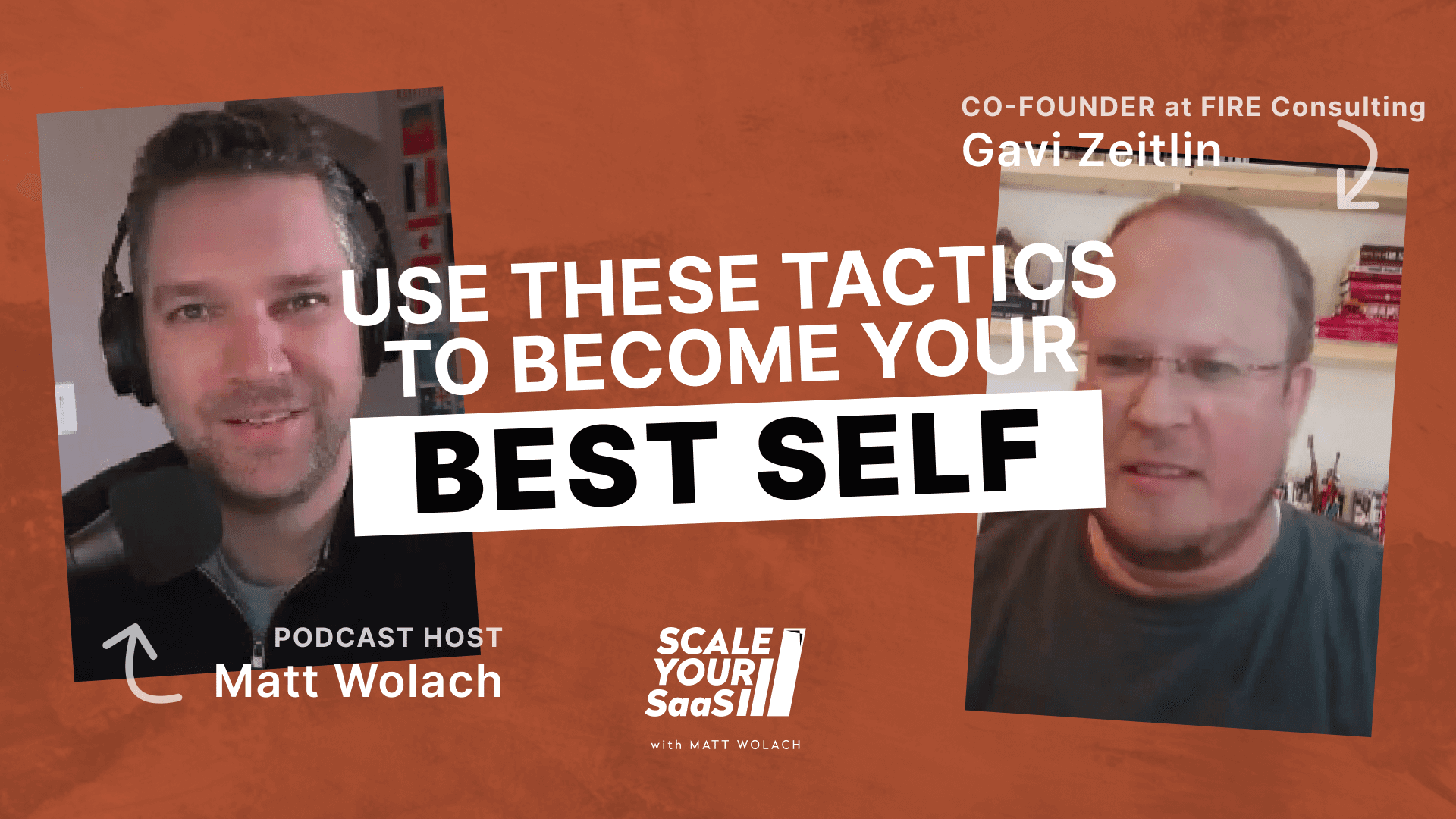 CO-FOUNDER at FIRE Consulting
Gavi Zeitlin

USE THESE TACTICS TO BECOME YOUR
BEST SELF

PODCAST HOST
Matt Wolach

SCALE YOUR SaaS
with MATT WOLACH